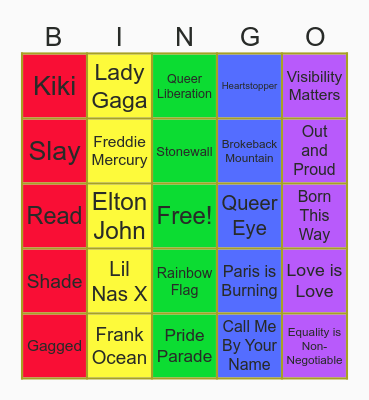 | B | I | N | G | O |
|---|---|---|---|---|
| Kiki | Lady Gaga | Queer Liberation | Heartstopper | Visibility Matters |
| Slay | Freddie Mercury | Stonewall | Brokeback Mountain | Out and Proud |
| Read | Elton John | Free! | Queer Eye | Born This Way |
| Shade | Lil Nas X | Rainbow Flag | Paris is Burning | Love is Love |
| Gagged | Frank Ocean | Pride Parade | Call Me By Your Name | Equality is Non-Negotiable |